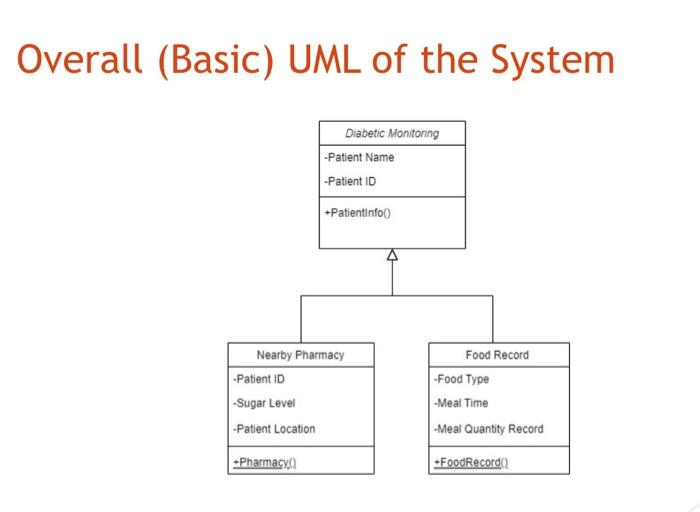 Overall (Basic) UML of the System

Diabetic Monitoring
-Patient Name
-Patient ID
+PatientInfo()

Nearby Pharmacy
-Patient ID
-Sugar Level
-Patient Location
+Pharmacy()

Food Record
-Food Type
-Meal Time
-Meal Quantity Record
+FoodRecord()